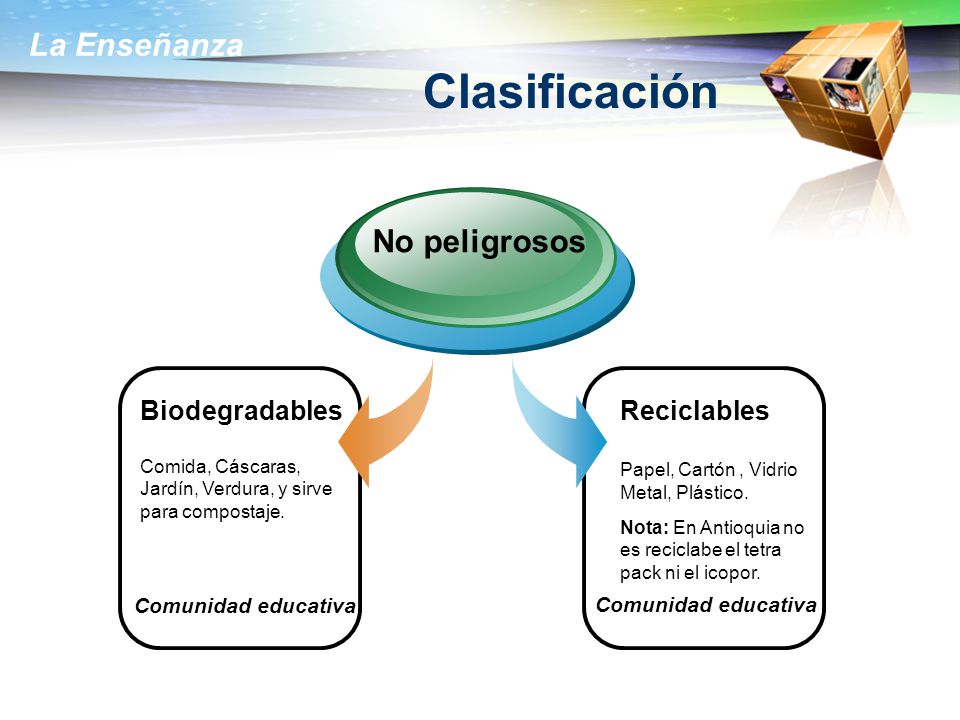 La Enseñanza

Clasificación

No peligrosos

Biodegradables

Comida, Cáscaras, Jardín, Verdura, y sirve para compostaje.

Comunidad educativa

Reciclables

Papel, Cartón , Vidrio Metal, Plástico.

Nota: En Antioquia no es reciclabe el tetra pack ni el icopor.

Comunidad educativa